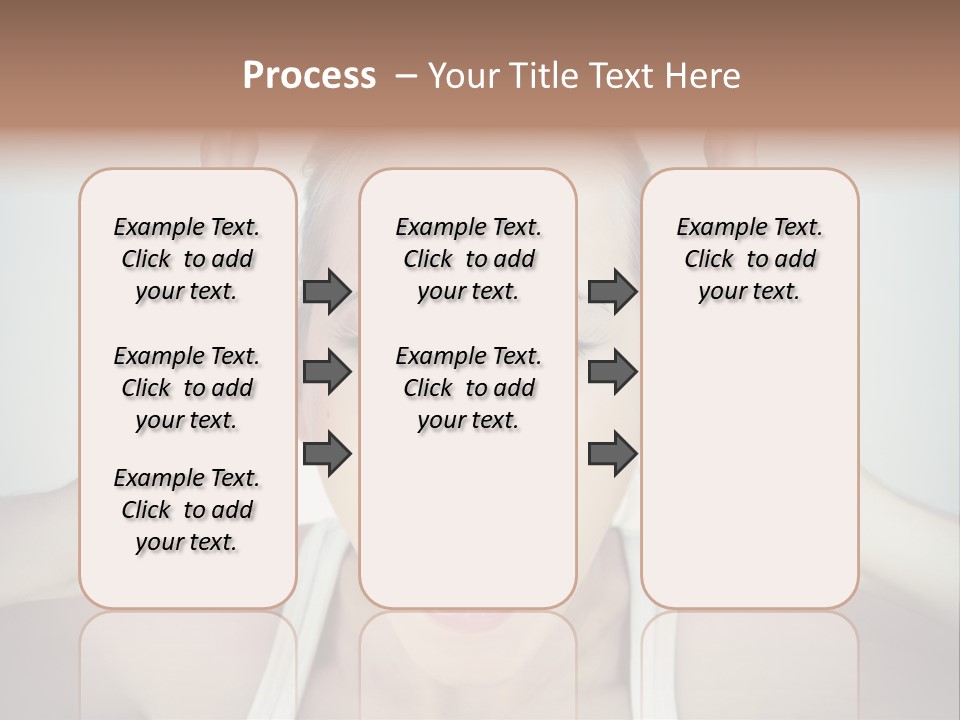 Process – Your Title Text Here

Example Text. Click to add your text.

Example Text. Click to add your text.

Example Text. Click to add your text.

Example Text. Click to add your text.

Example Text. Click to add your text.

Example Text. Click to add your text.